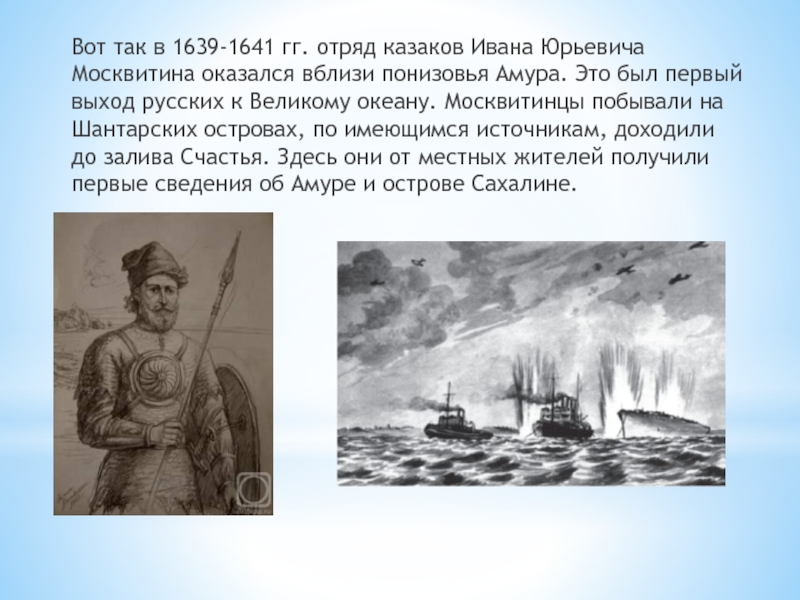 Вот так в 1639-1641 гг. отряд казаков Ивана Юрьевича Москвитина оказался вблизи понизовья Амура. Это был первый выход русских к Великому океану. Москвитинцы побывали на Шантарских островах, по имеющимся источникам, доходили до залива Счастья. Здесь они от местных жителей получили первые сведения об Амуре и острове Сахалине.